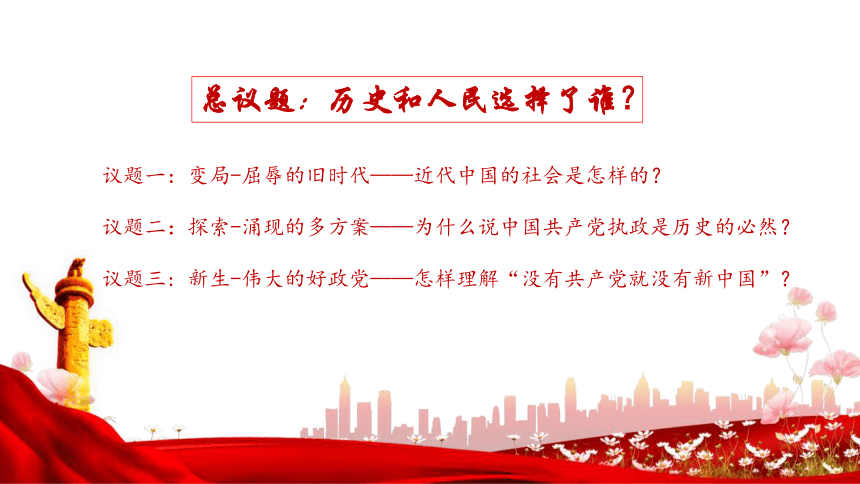 总议题：历史和人民选择了谁？

议题一：变局-屈辱的旧时代——近代中国的社会是怎样的？

议题二：探索-涌现的多方案——为什么说中国共产党执政是历史的必然？

议题三：新生-伟大的好政党——怎样理解“没有共产党就没有新中国”？